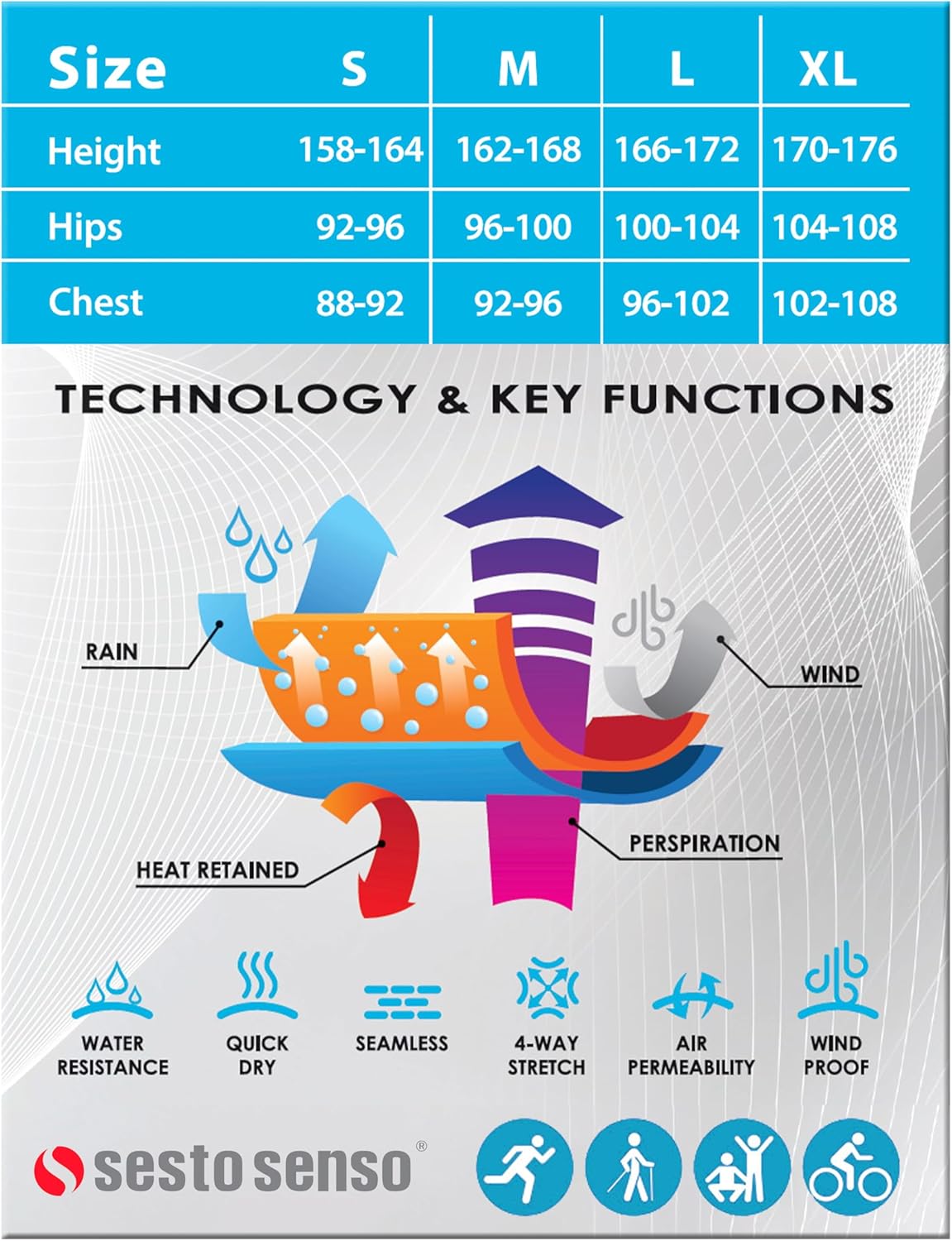 | Size | S | M | L | XL |
|---|---|---|---|---|
| Height | 158-164 | 162-168 | 166-172 | 170-176 |
| Hips | 92-96 | 96-100 | 100-104 | 104-108 |
| Chest | 88-92 | 92-96 | 96-102 | 102-108 |

TECHNOLOGY & KEY FUNCTIONS

RAIN

WIND

PERSPIRATION

HEAT RETAINED

WATER RESISTANCE

QUICK DRY

SEAMLESS

4-WAY STRETCH

AIR PERMEABILITY

WIND PROOF

sesto senso®